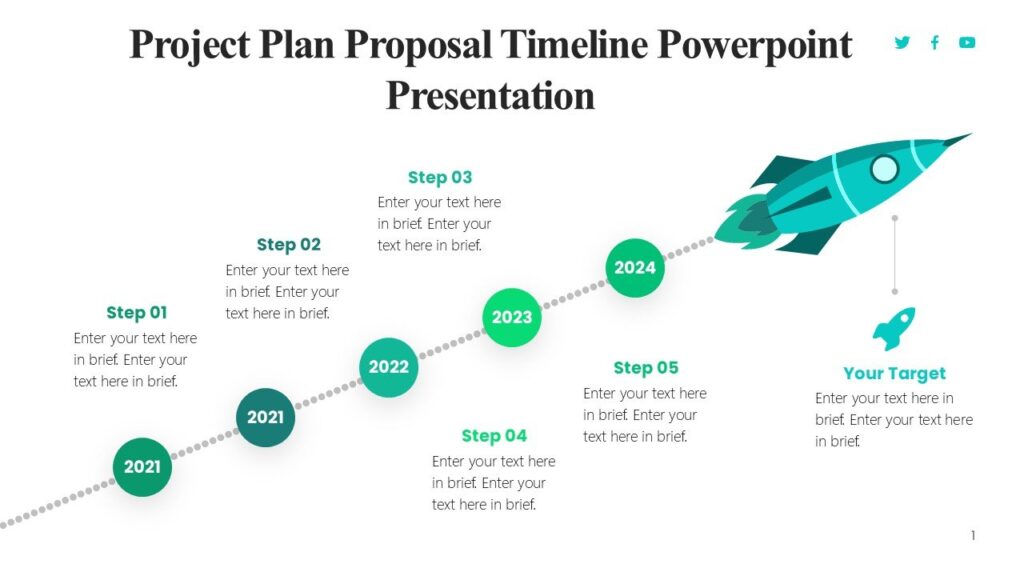 Project Plan Proposal Timeline Powerpoint Presentation

Step 01
Enter your text here in brief. Enter your text here in brief.

Step 02
Enter your text here in brief. Enter your text here in brief.

Step 03
Enter your text here in brief. Enter your text here in brief.

2021

2021

2022

2023

2024

Step 04
Enter your text here in brief. Enter your text here in brief.

Step 05
Enter your text here in brief. Enter your text here in brief.

Your Target
Enter your text here in brief. Enter your text here in brief.

1